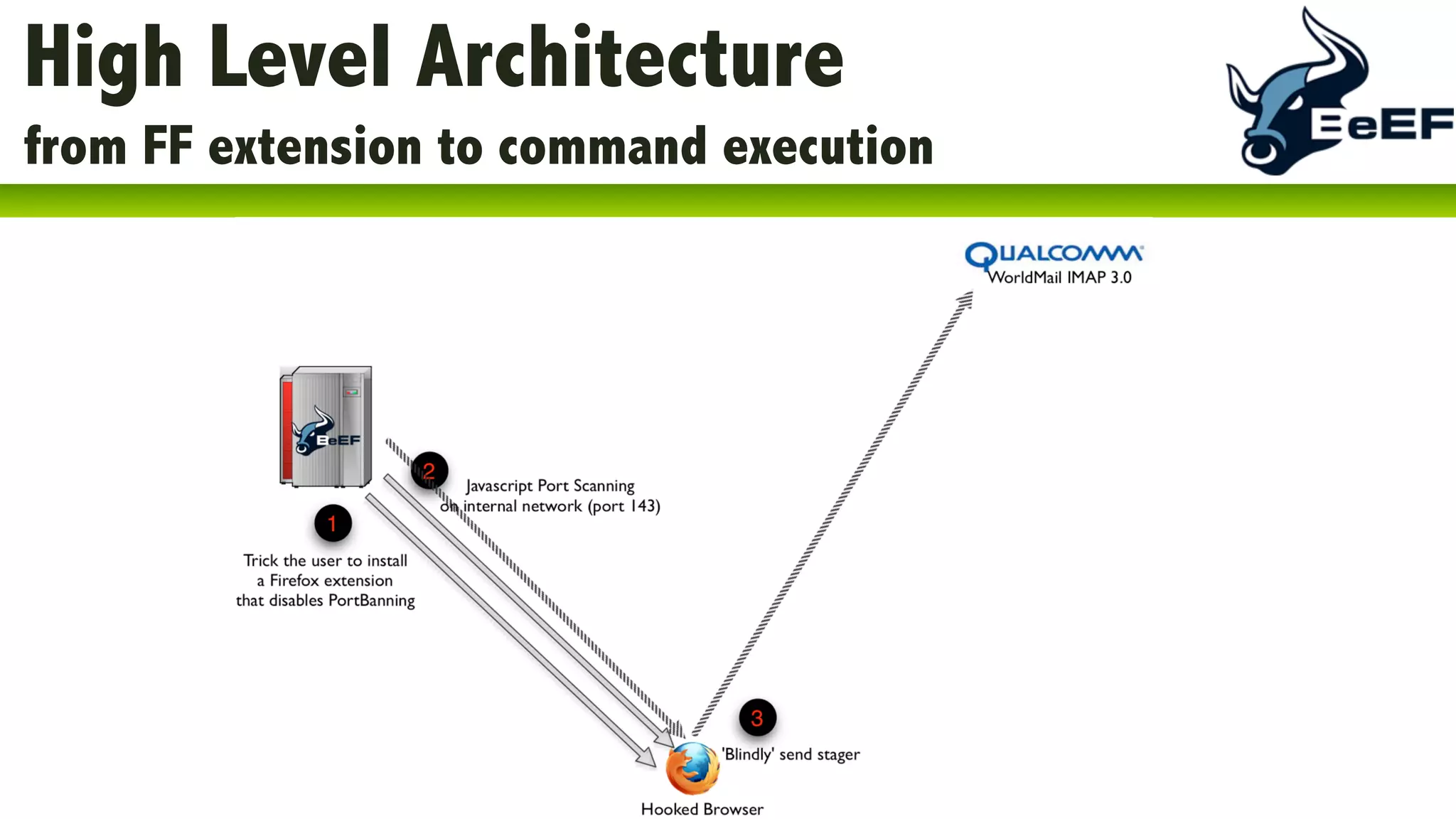 High Level Architecture

from FF extension to command execution

BeEF

QUALCOMM
WorldMail IMAP 3.0

BeEF

2

Javascript Port Scanning on internal network (port 143)

1

Trick the user to install a Firefox extension that disables PortBanning

3

'Blindly' send stager

Hooked Browser